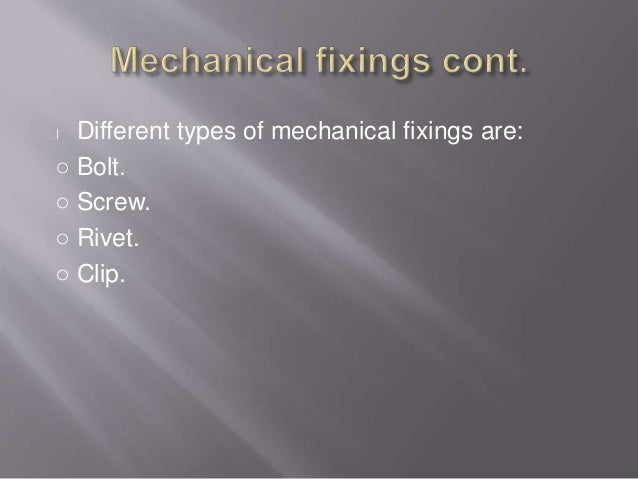 Mechanical fixings cont.

Different types of mechanical fixings are:
○ Bolt.
○ Screw.
○ Rivet.
○ Clip.